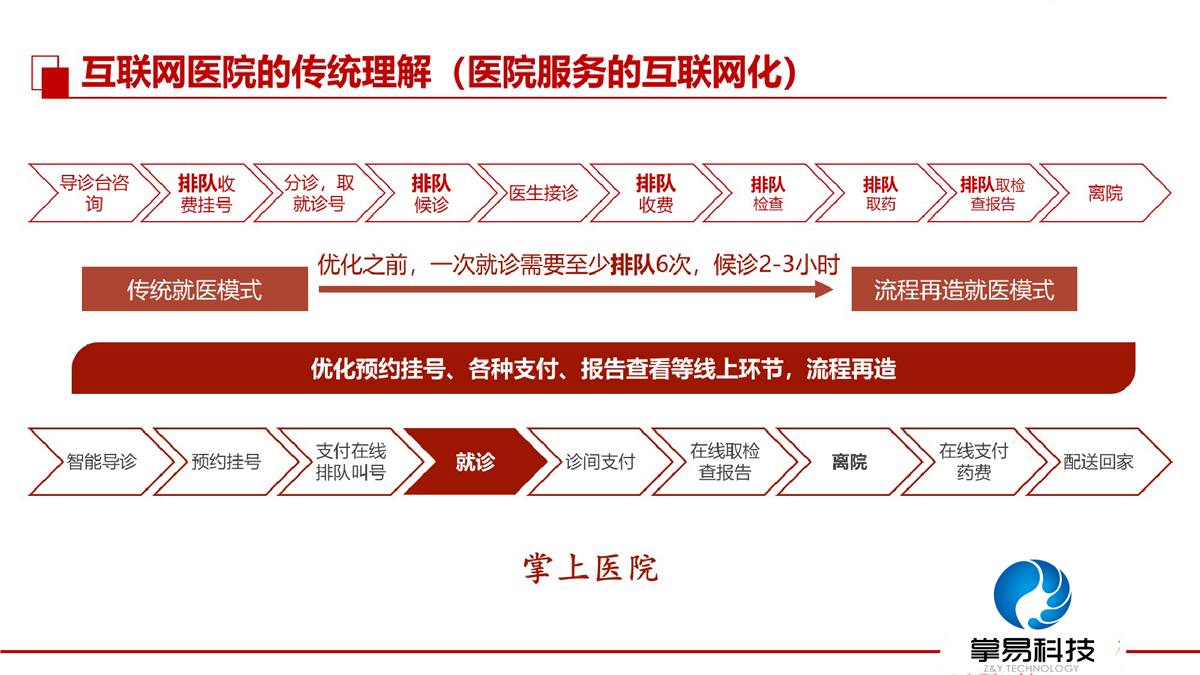 互联网医院的传统理解（医院服务的互联网化）

导诊台咨询
排队收费挂号
分诊，取就诊号
排队候诊
医生接诊
排队收费
排队检查
排队取药
排队取检查报告
离院

传统就医模式
优化之前，一次就诊需要至少排队6次，候诊2-3小时
流程再造就医模式

优化预约挂号、各种支付、报告查看等线上环节，流程再造

智能导诊
预约挂号
支付在线排队叫号
就诊
诊间支付
在线取检查报告
离院
在线支付药费
配送回家

掌上医院

掌易科技
Z&Y TECHNOLOGY